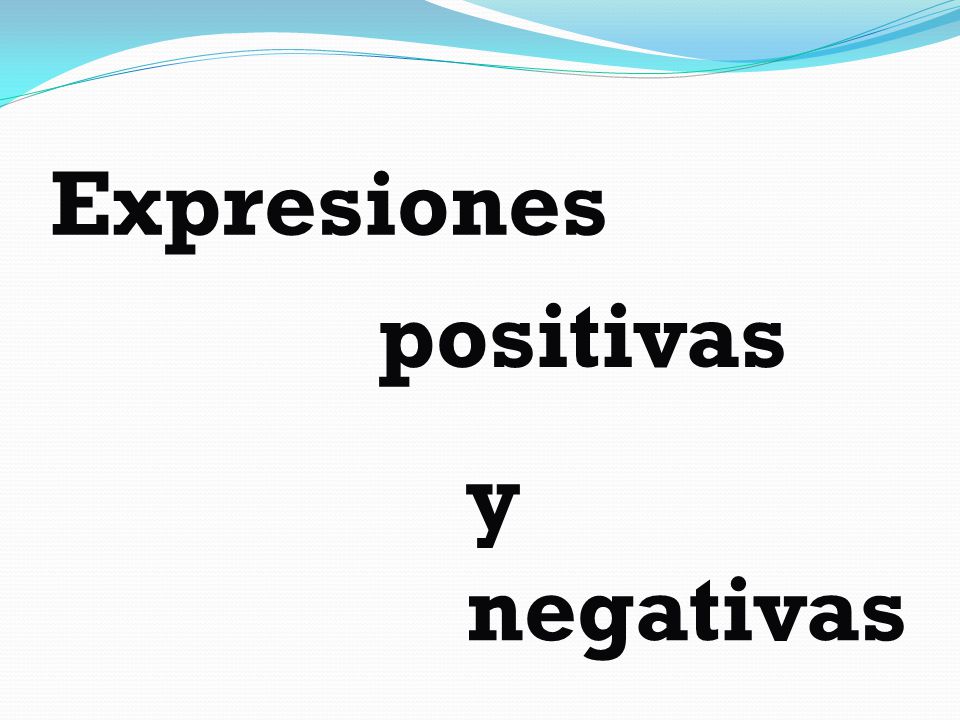 Expresiones

positivas

y

negativas